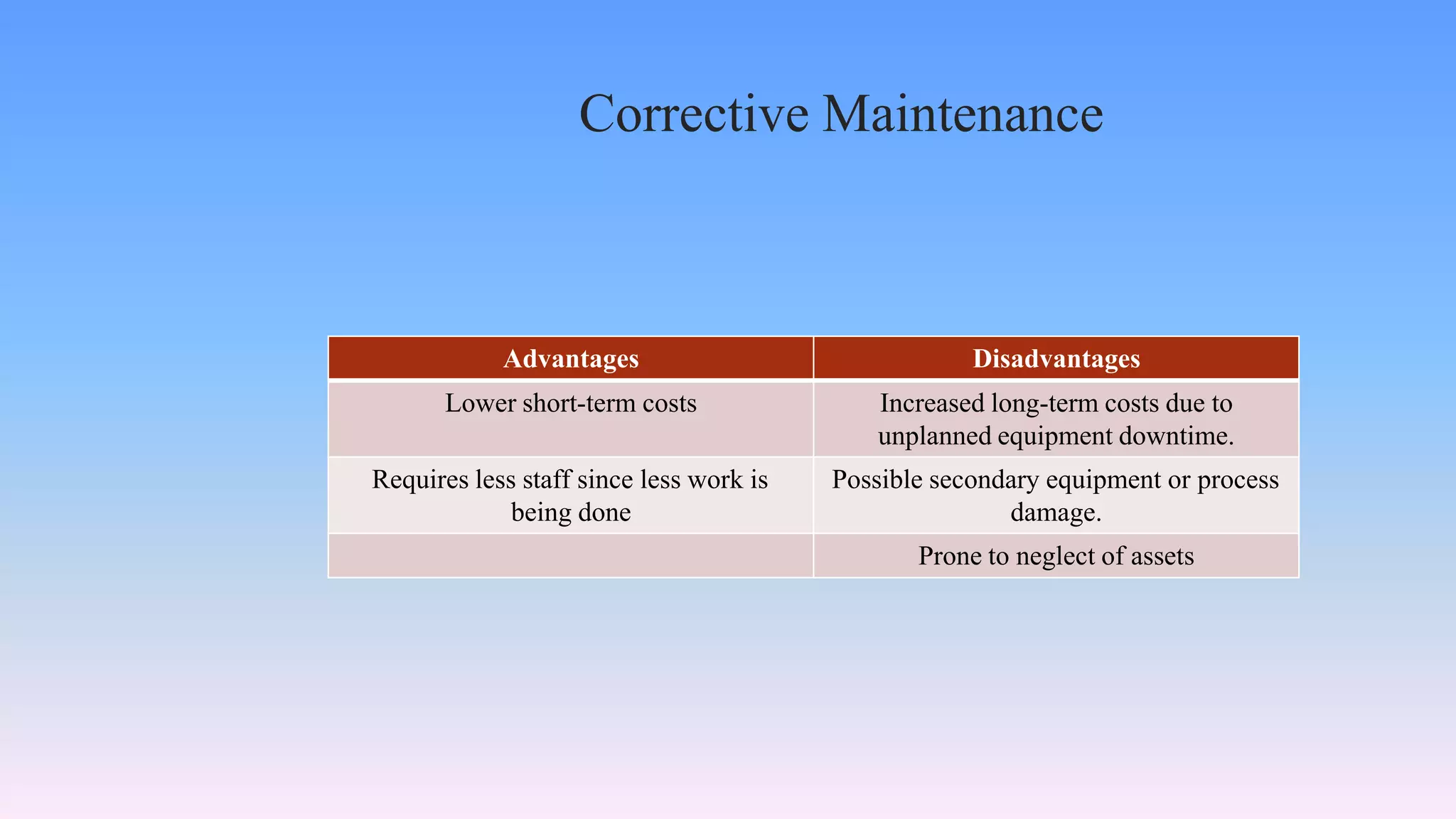 Corrective Maintenance

| Advantages | Disadvantages |
|---|---|
| Lower short-term costs | Increased long-term costs due to unplanned equipment downtime. |
| Requires less staff since less work is being done | Possible secondary equipment or process damage. |
| | Prone to neglect of assets |